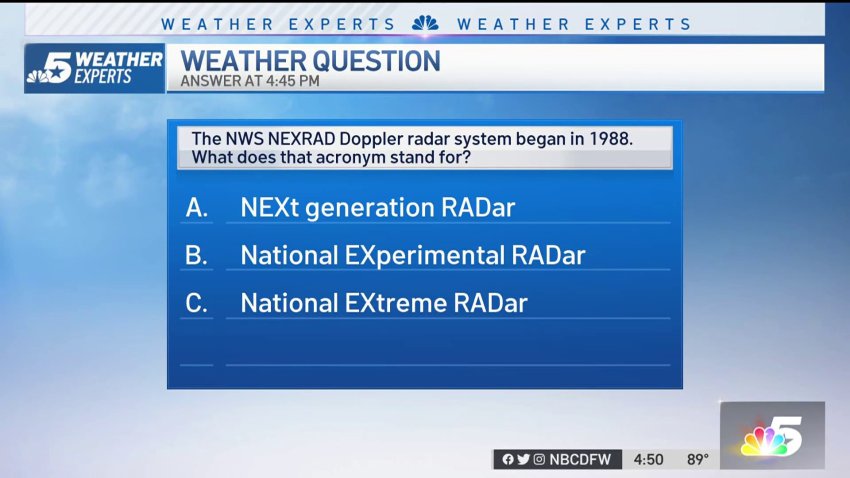 WEATHER EXPERTS WEATHER EXPERTS

5 WEATHER EXPERTS

WEATHER QUESTION
ANSWER AT 4:45 PM

The NWS NEXRAD Doppler radar system began in 1988. What does that acronym stand for?

A. NEXt generation RADar

B. National EXperimental RADar

C. National EXtreme RADar

NBCDFW 4:50 89°

5